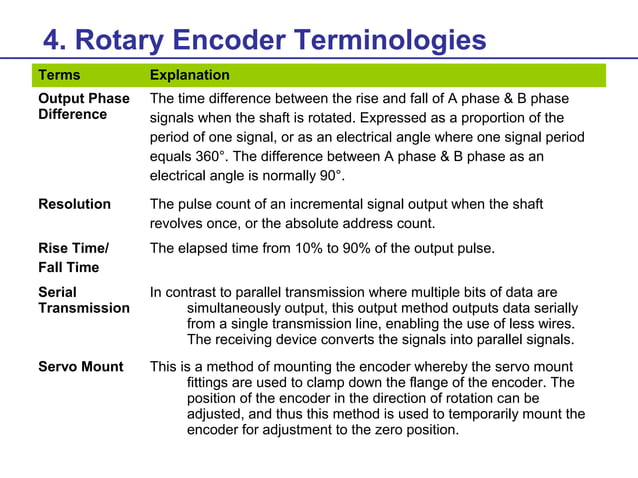 4. Rotary Encoder Terminologies

| Terms | Explanation |
|---|---|
| Output Phase Difference | The time difference between the rise and fall of A phase & B phase signals when the shaft is rotated. Expressed as a proportion of the period of one signal, or as an electrical angle where one signal period equals 360°. The difference between A phase & B phase as an electrical angle is normally 90°. |
| Resolution | The pulse count of an incremental signal output when the shaft revolves once, or the absolute address count. |
| Rise Time/ Fall Time | The elapsed time from 10% to 90% of the output pulse. |
| Serial Transmission | In contrast to parallel transmission where multiple bits of data are simultaneously output, this output method outputs data serially from a single transmission line, enabling the use of less wires. The receiving device converts the signals into parallel signals. |
| Servo Mount | This is a method of mounting the encoder whereby the servo mount fittings are used to clamp down the flange of the encoder. The position of the encoder in the direction of rotation can be adjusted, and thus this method is used to temporarily mount the encoder for adjustment to the zero position. |